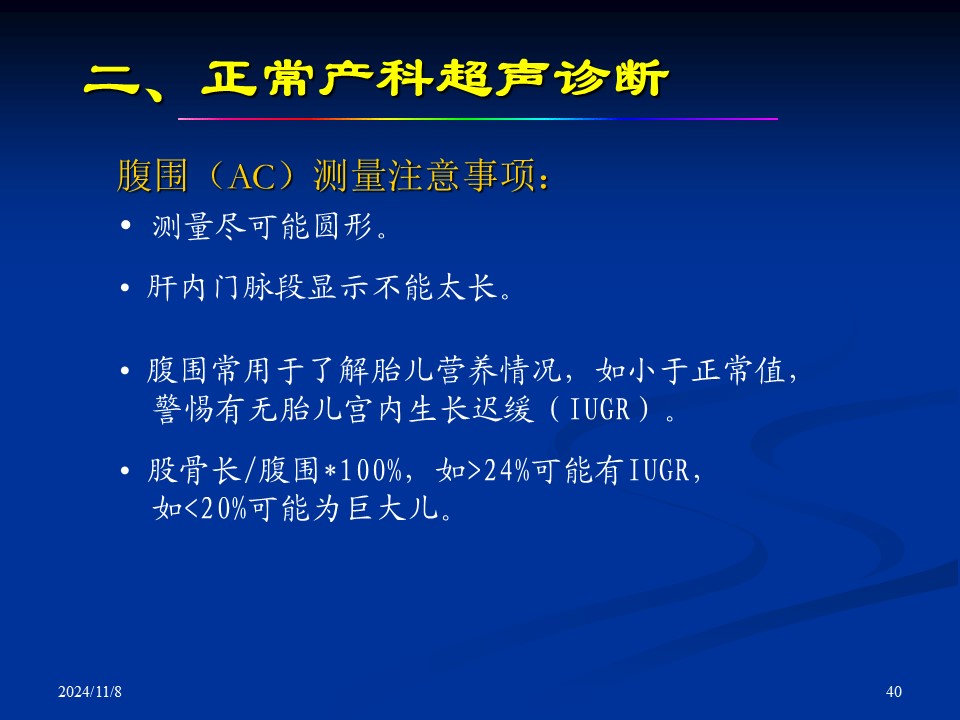 二、正常产科超声诊断

腹围（AC）测量注意事项：

• 测量尽可能圆形。

• 肝内门脉段显示不能太长。

• 腹围常用于了解胎儿营养情况，如小于正常值，警惕有无胎儿宫内生长迟缓（IUGR）。

• 股骨长/腹围*100%，如>24%可能有IUGR，如<20%可能为巨大儿。

2024/11/8

40